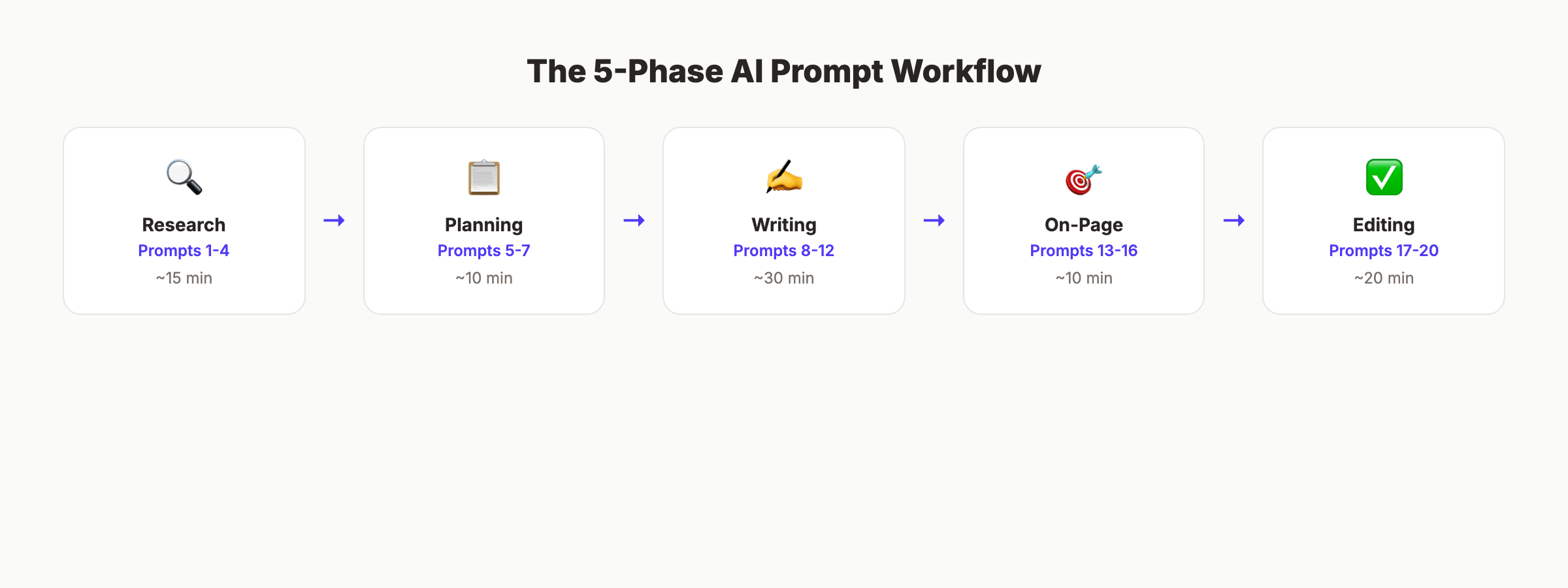 The 5-Phase AI Prompt Workflow

Research
Prompts 1-4
~15 min

→

Planning
Prompts 5-7
~10 min

→

Writing
Prompts 8-12
~30 min

→

On-Page
Prompts 13-16
~10 min

→

Editing
Prompts 17-20
~20 min